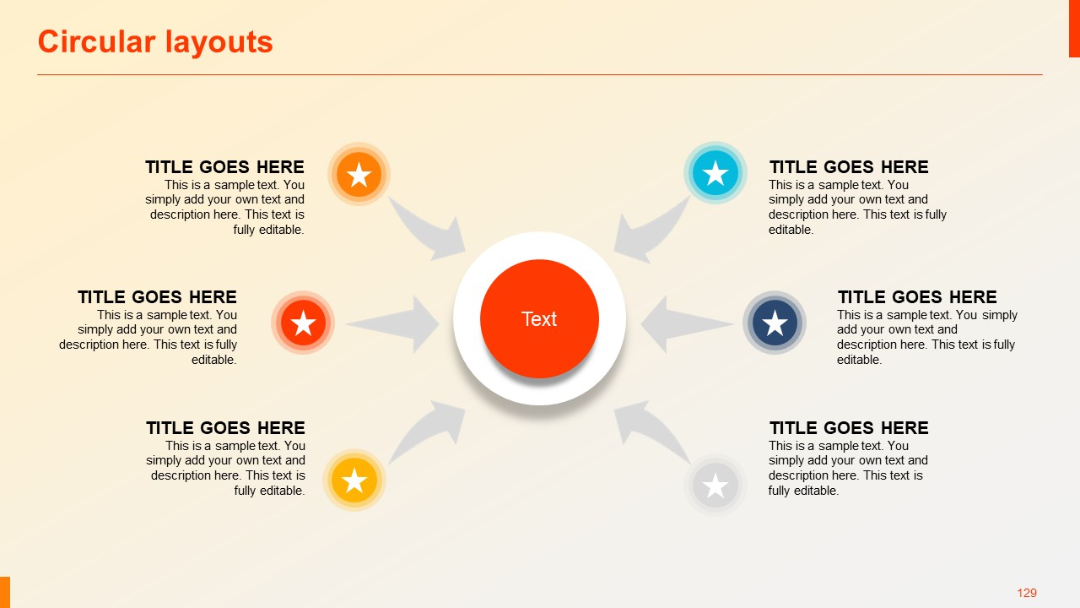 Circular layouts

TITLE GOES HERE
This is a sample text. You simply add your own text and description here. This text is fully editable.

TITLE GOES HERE
This is a sample text. You simply add your own text and description here. This text is fully editable.

TITLE GOES HERE
This is a sample text. You simply add your own text and description here. This text is fully editable.

Text

TITLE GOES HERE
This is a sample text. You simply add your own text and description here. This text is fully editable.

TITLE GOES HERE
This is a sample text. You simply add your own text and description here. This text is fully editable.

TITLE GOES HERE
This is a sample text. You simply add your own text and description here. This text is fully editable.

129